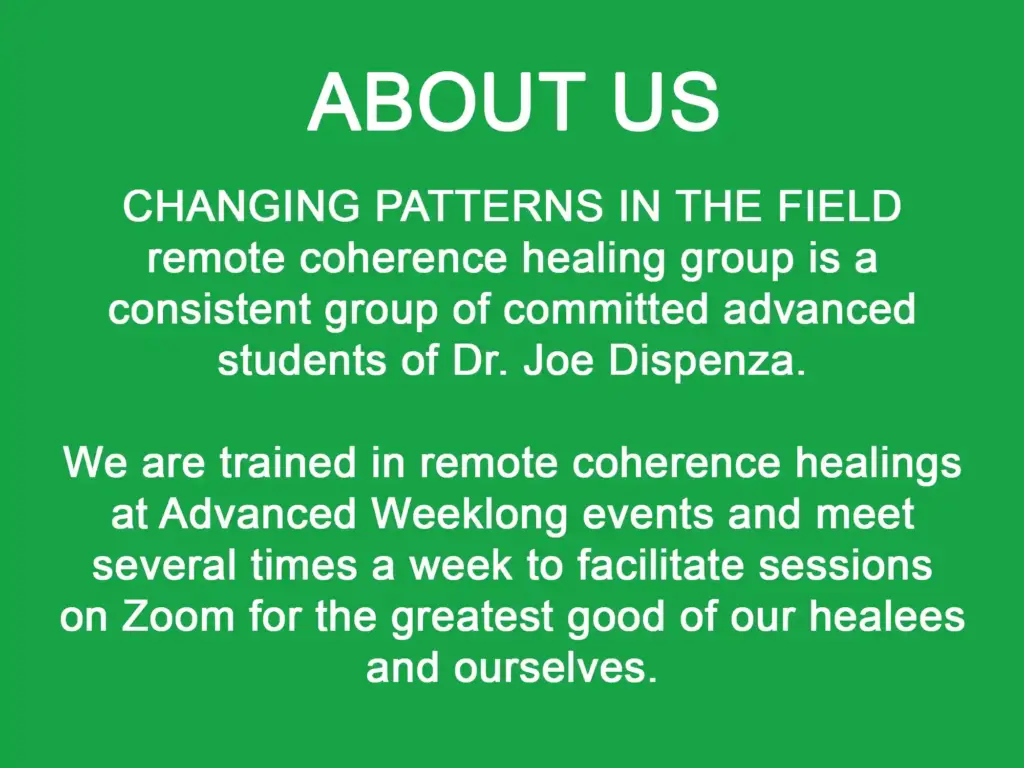 ABOUT US

CHANGING PATTERNS IN THE FIELD remote coherence healing group is a consistent group of committed advanced students of Dr. Joe Dispenza.

We are trained in remote coherence healings at Advanced Weeklong events and meet several times a week to facilitate sessions on Zoom for the greatest good of our healees and ourselves.